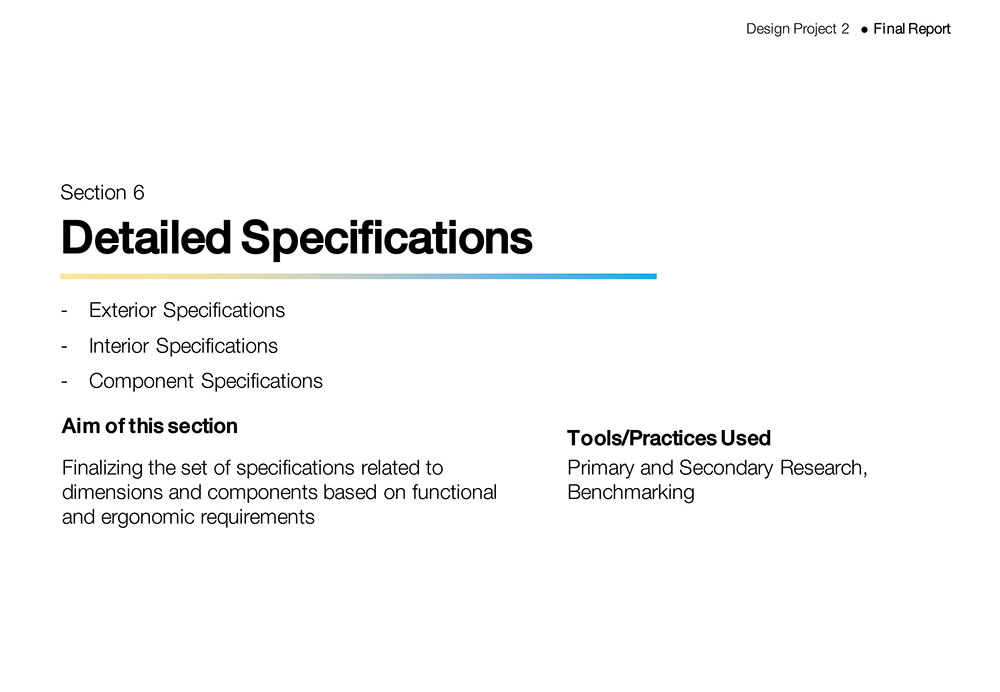 Design Project 2 ● Final Report

Section 6

Detailed Specifications

- Exterior Specifications
- Interior Specifications
- Component Specifications

Aim of this section

Finalizing the set of specifications related to dimensions and components based on functional and ergonomic requirements

Tools/Practices Used

Primary and Secondary Research, Benchmarking